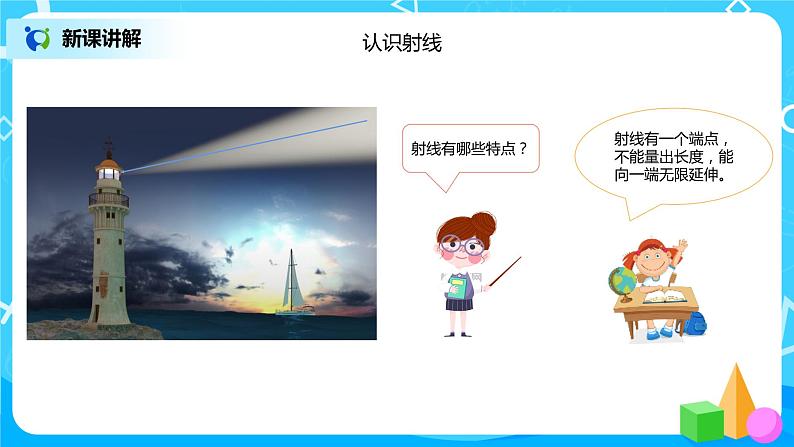 新课讲解

认识射线

射线有哪些特点？

射线有一个端点，不能量出长度，能向一端无限延伸。